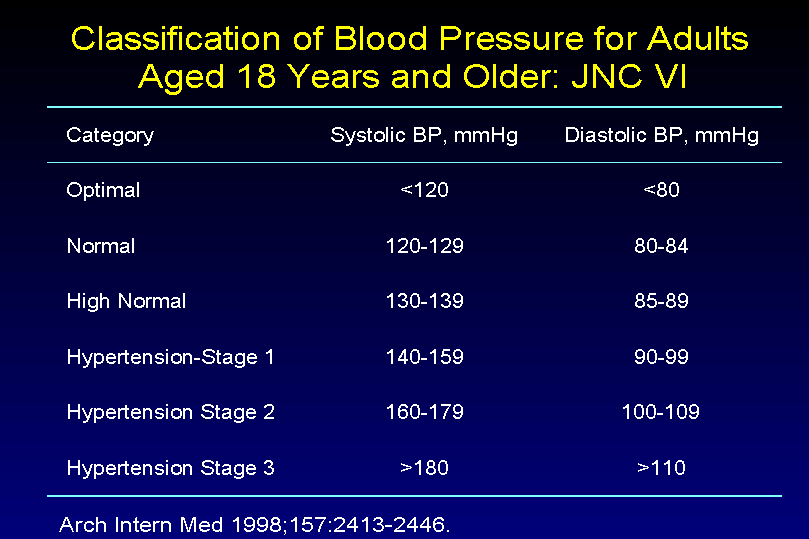 Classification of Blood Pressure for Adults Aged 18 Years and Older: JNC VI

| Category | Systolic BP, mmHg | Diastolic BP, mmHg |
|---|---|---|
| Optimal | <120 | <80 |
| Normal | 120-129 | 80-84 |
| High Normal | 130-139 | 85-89 |
| Hypertension-Stage 1 | 140-159 | 90-99 |
| Hypertension Stage 2 | 160-179 | 100-109 |
| Hypertension Stage 3 | >180 | >110 |

Arch Intern Med 1998;157:2413-2446.